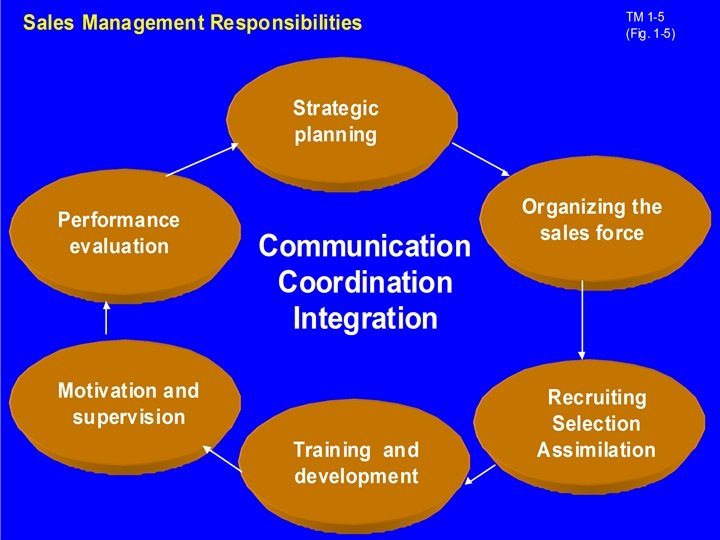 Sales Management Responsibilities

TM 1-5
(Fig. 1-5)

Strategic planning

Organizing the sales force

Recruiting
Selection
Assimilation

Training and development

Motivation and supervision

Performance evaluation

Communication
Coordination
Integration